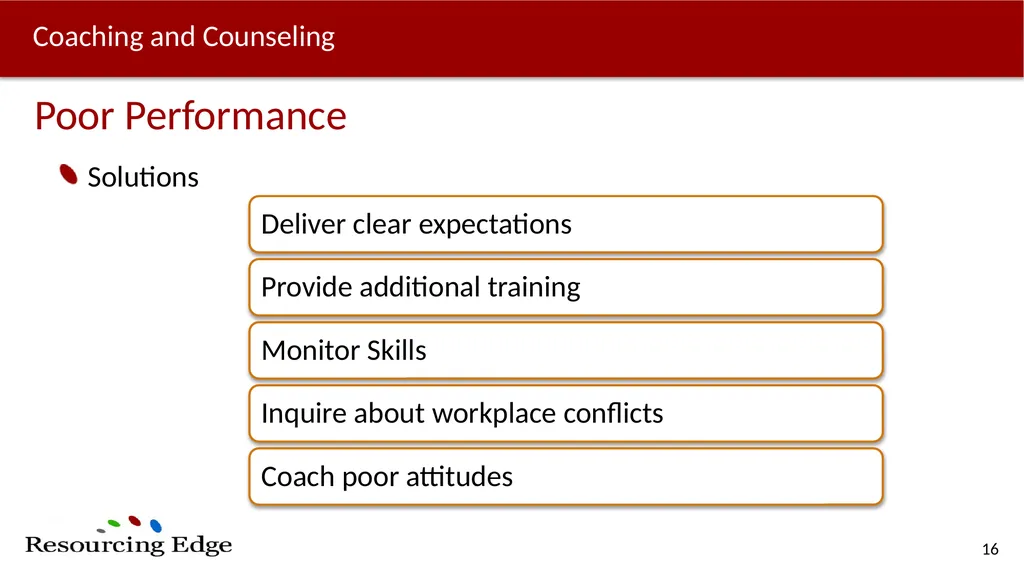 Coaching and Counseling

Poor Performance

Solutions

Deliver clear expectations

Provide additional training

Monitor Skills

Inquire about workplace conflicts

Coach poor attitudes

Resourcing Edge

16